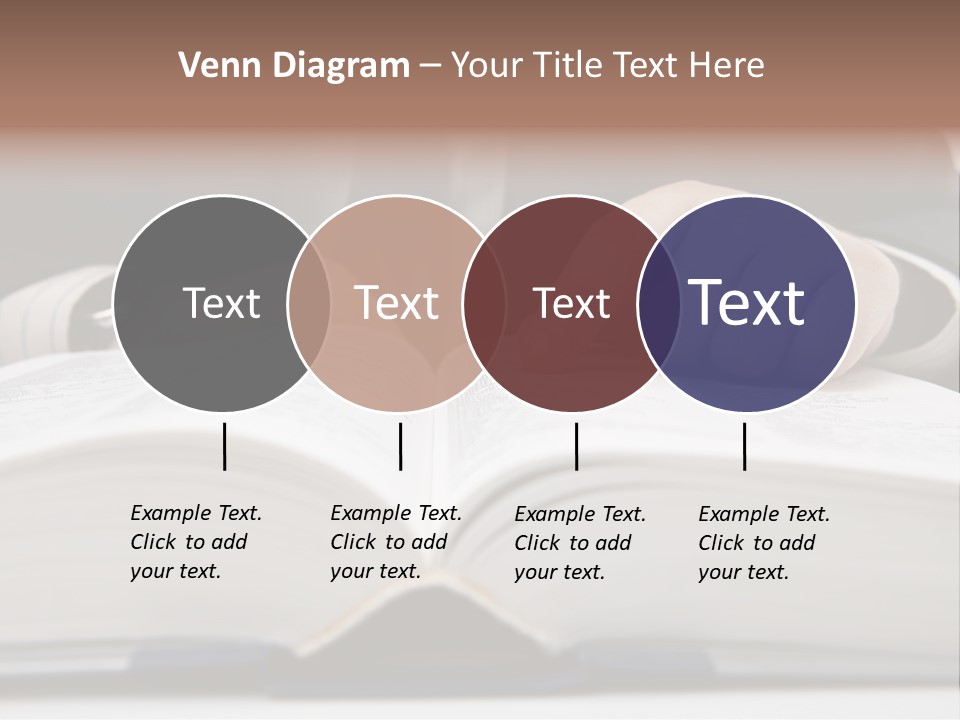 Venn Diagram – Your Title Text Here

Text

Text

Text

Text

Example Text. Click to add your text.

Example Text. Click to add your text.

Example Text. Click to add your text.

Example Text. Click to add your text.